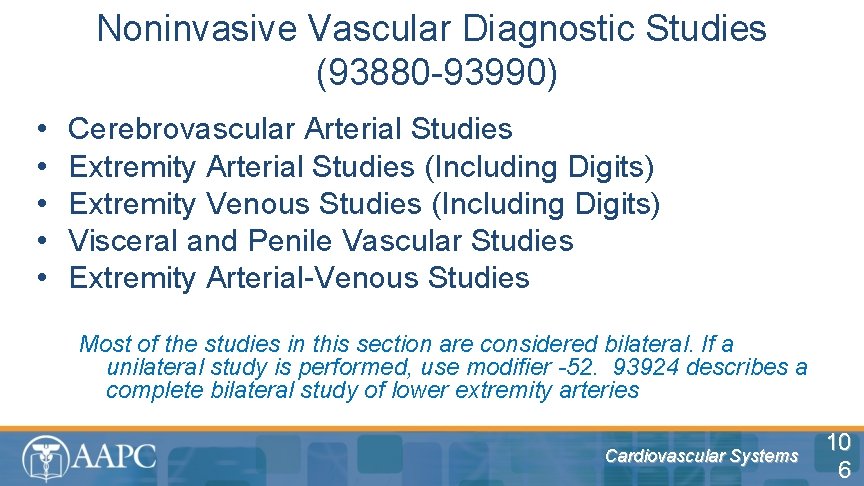 Noninvasive Vascular Diagnostic Studies (93880-93990)

• Cerebrovascular Arterial Studies
• Extremity Arterial Studies (Including Digits)
• Extremity Venous Studies (Including Digits)
• Visceral and Penile Vascular Studies
• Extremity Arterial-Venous Studies

Most of the studies in this section are considered bilateral. If a unilateral study is performed, use modifier -52. 93924 describes a complete bilateral study of lower extremity arteries

AAPC

Cardiovascular Systems

106